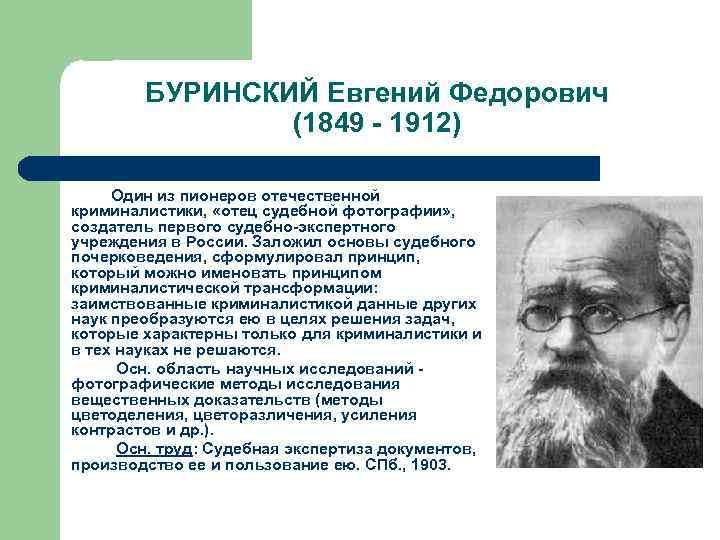 БУРИНСКИЙ Евгений Федорович
(1849 - 1912)

Один из пионеров отечественной криминалистики, «отец судебной фотографии», создатель первого судебно-экспертного учреждения в России. Заложил основы судебного почерковедения, сформулировал принцип, который можно именовать принципом криминалистической трансформации: заимствованные криминалистикой данные других наук преобразуются ею в целях решения задач, которые характерны только для криминалистики и в тех науках не решаются.

Осн. область научных исследований - фотографические методы исследования вещественных доказательств (методы цветоделения, цветоразличения, усиления контрастов и др.).

Осн. труд: Судебная экспертиза документов, производство ее и пользование ею. СПб., 1903.